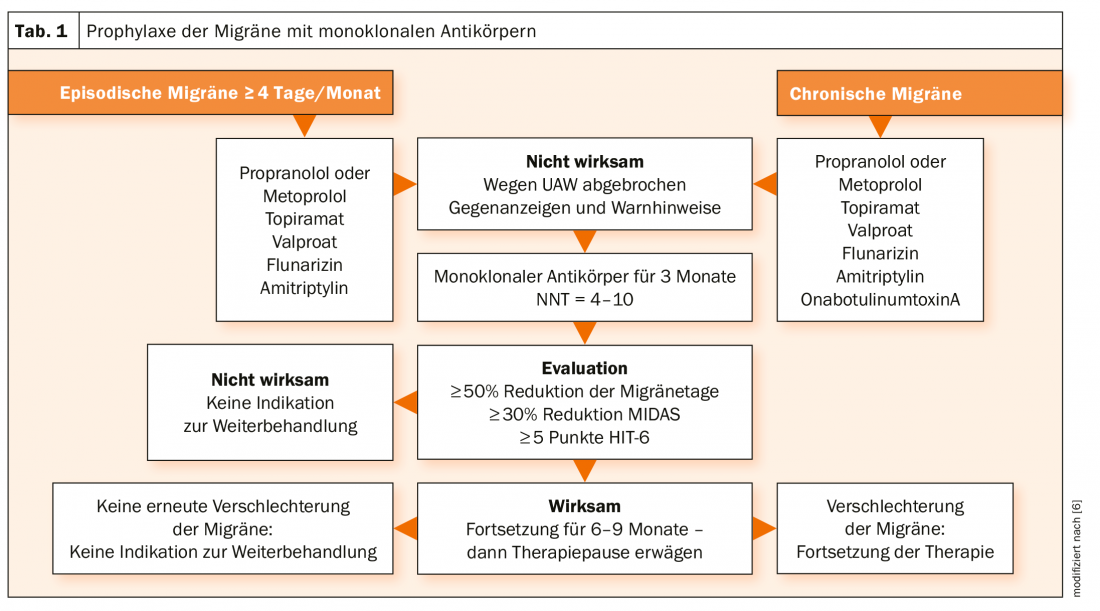 Tab. 1 Prophylaxe der Migräne mit monoklonalen Antikörpern

Episodische Migräne ≥ 4 Tage/Monat

Chronische Migräne

Propranolol oder Metoprolol
Topiramat
Valproat
Flunarizin
Amitriptylin

Nicht wirksam
Wegen UAW abgebrochen
Gegenanzeigen und Warnhinweise

Propranolol oder Metoprolol
Topiramat
Valproat
Flunarizin
Amitriptylin
OnabotulinumtoxinA

Monoklonaler Antikörper für 3 Monate
NNT = 4–10

Nicht wirksam
Keine Indikation zur Weiterbehandlung

Evaluation
≥50% Reduktion der Migränetage
≥30% Reduktion MIDAS
≥5 Punkte HIT-6

Keine erneute Verschlechterung der Migräne:
Keine Indikation zur Weiterbehandlung

Wirksam
Fortsetzung für 6–9 Monate – dann Therapiepause erwägen

Verschlechterung der Migräne:
Fortsetzung der Therapie

modifiziert nach [6]